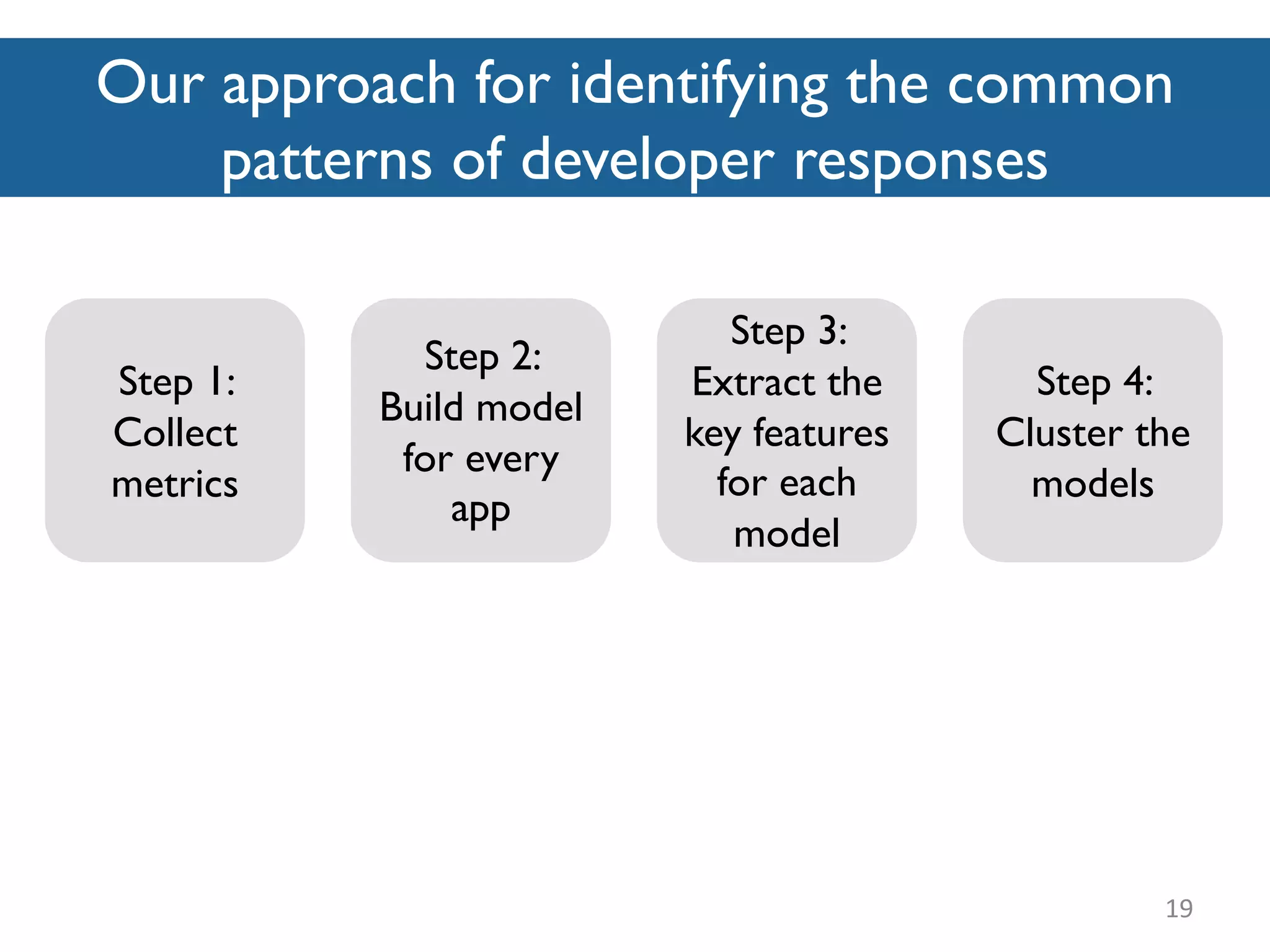 Our approach for identifying the common patterns of developer responses

Step 1: Collect metrics

Step 2: Build model for every app

Step 3: Extract the key features for each model

Step 4: Cluster the models

19